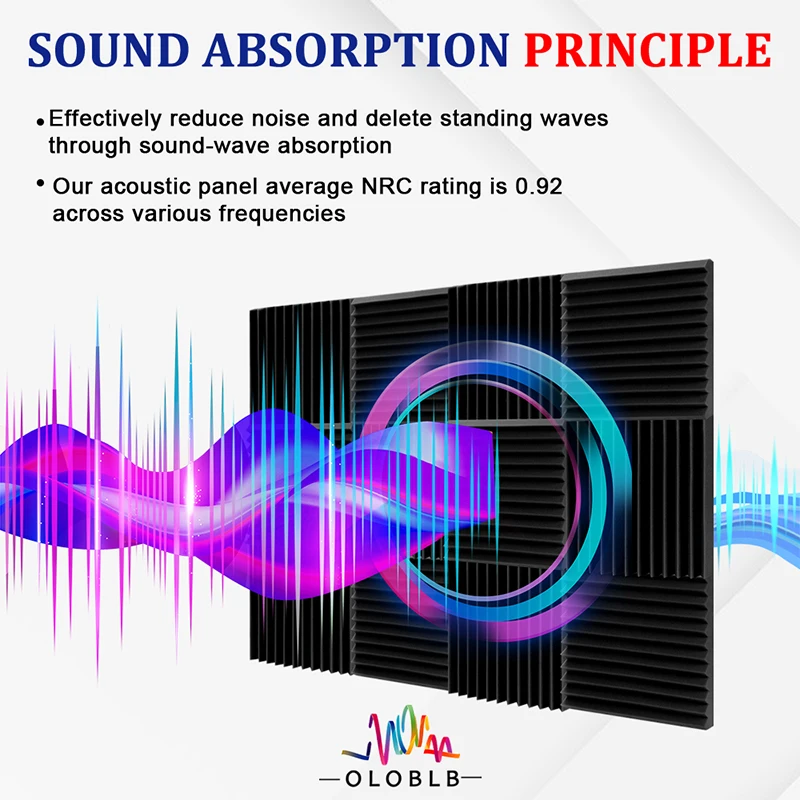 SOUND ABSORPTION PRINCIPLE

• Effectively reduce noise and delete standing waves through sound-wave absorption

• Our acoustic panel average NRC rating is 0.92 across various frequencies

—OLOBLB—